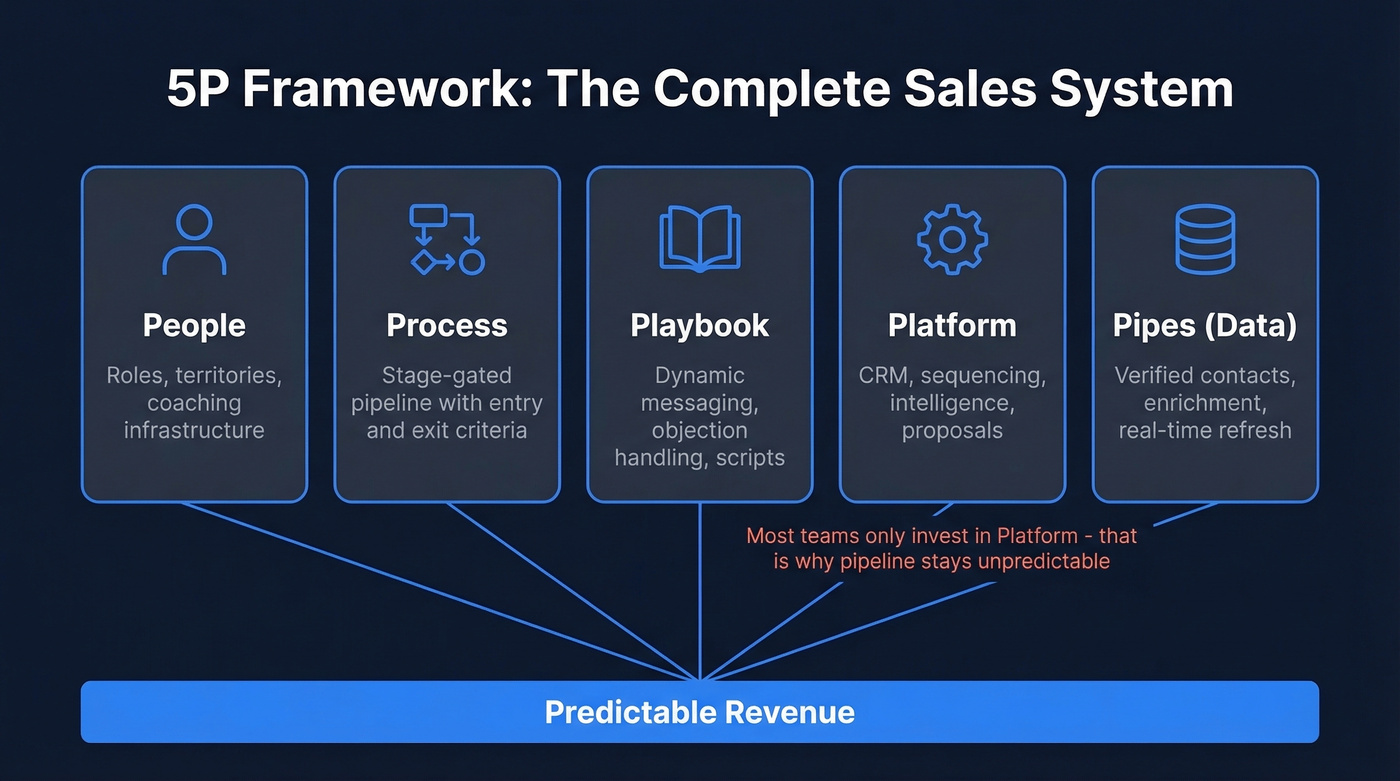 5P Framework: The Complete Sales System

People
Roles, territories, coaching infrastructure

Process
Stage-gated pipeline with entry and exit criteria

Playbook
Dynamic messaging, objection handling, scripts

Platform
CRM, sequencing, intelligence, proposals

Pipes (Data)
Verified contacts, enrichment, real-time refresh

Most teams only invest in Platform - that is why pipeline stays unpredictable

Predictable Revenue